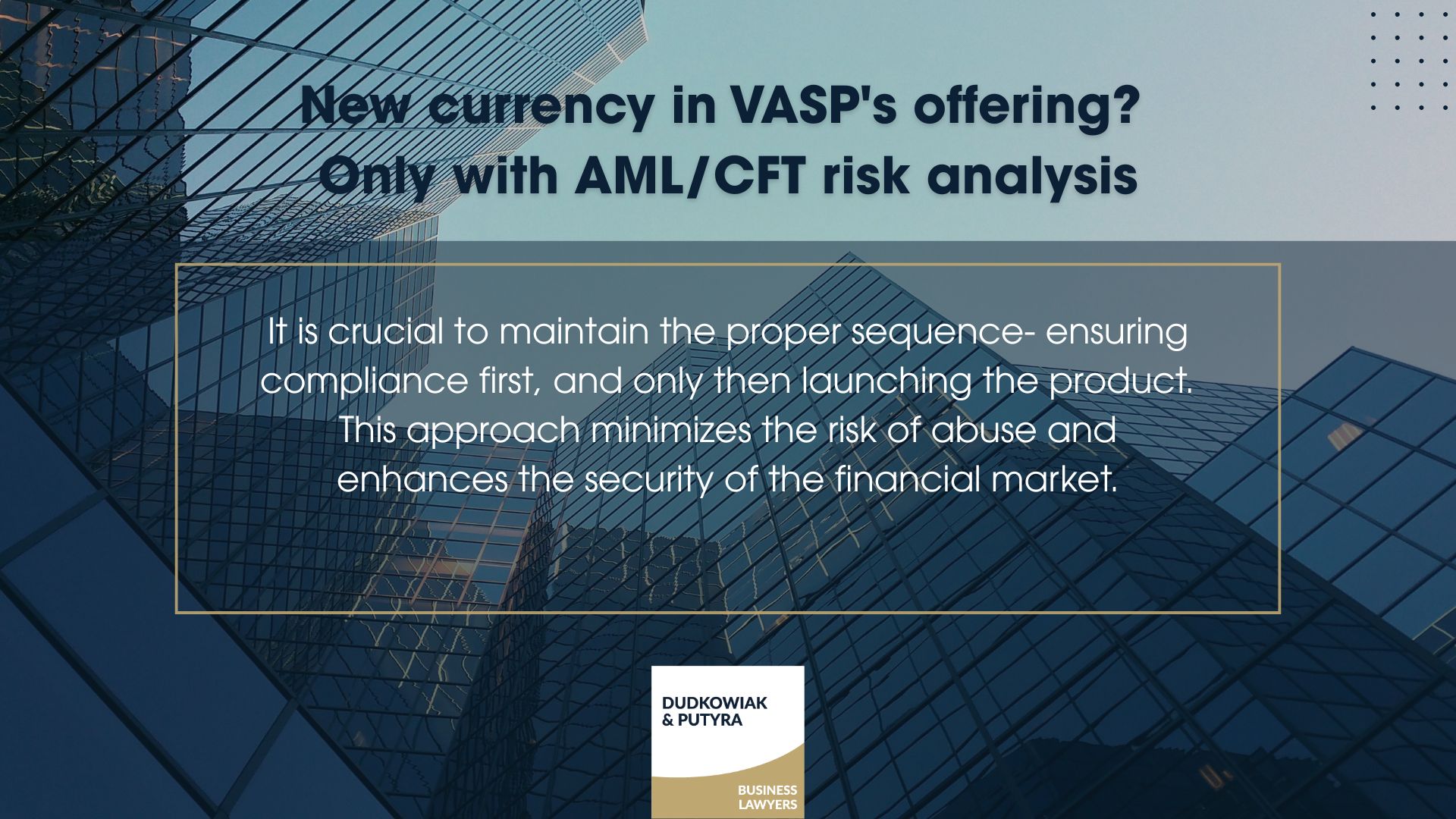 New currency in VASP's offering?
Only with AML/CFT risk analysis

It is crucial to maintain the proper sequence- ensuring compliance first, and only then launching the product. This approach minimizes the risk of abuse and enhances the security of the financial market.

DUDKOWIAK
& PUTYRA

BUSINESS
LAWYERS